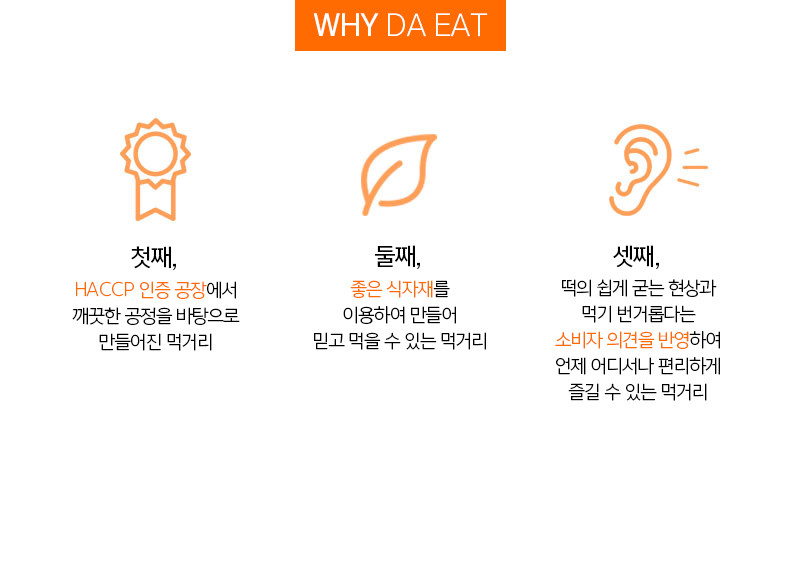 WHY DA EAT

첫째,

HACCP 인증 공장에서
깨끗한 공정을 바탕으로
만들어진 먹거리

둘째,

좋은 식자재를
이용하여 만들어
믿고 먹을 수 있는 먹거리

셋째,

떡의 쉽게 굳는 현상과
먹기 번거롭다는
소비자 의견을 반영하여
언제 어디서나 편리하게
즐길 수 있는 먹거리